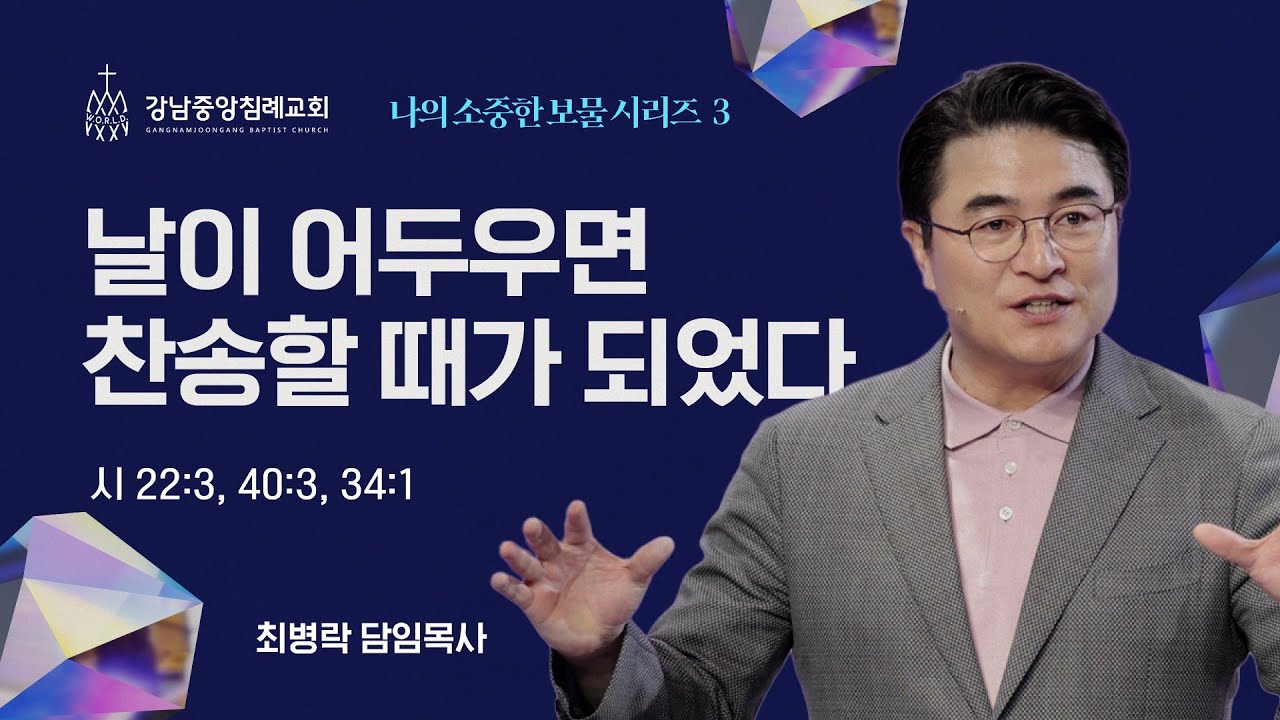 W.O.R.L.D.
강남중앙침례교회
GANGNAMJOONGANG BAPTIST CHURCH

나의 소중한 보물 시리즈 3

날이 어두우면
찬송할 때가 되었다

시 22:3, 40:3, 34:1

최병락 담임목사